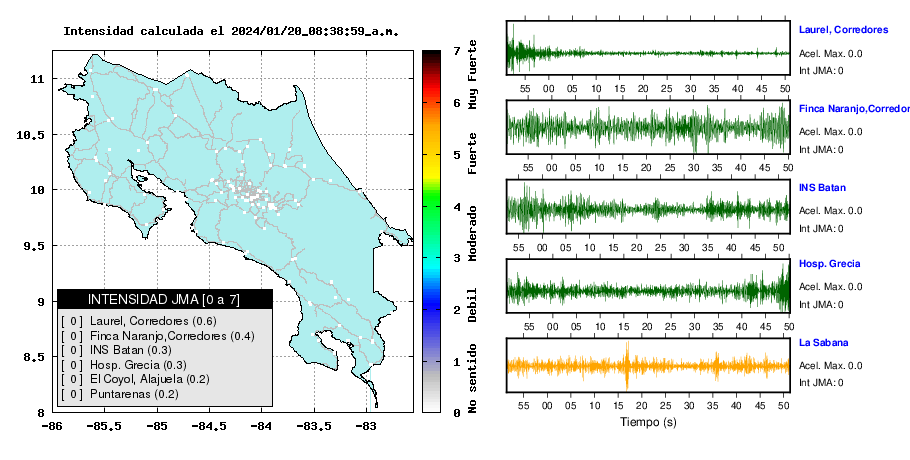 Intensidad calculada el 2024/01/20_08:38:59_a.m.

11
10.5
10
9.5
9
8.5
8

-86 -85.5 -85 -84.5 -84 -83.5 -83

INTENSIDAD JMA [0 a 7]
[ 0 ] Laurel, Corredores (0.6)
[ 0 ] Finca Naranjo,Corredores (0.4)
[ 0 ] INS Batan (0.3)
[ 0 ] Hosp. Grecia (0.3)
[ 0 ] El Coyol, Alajuela (0.2)
[ 0 ] Puntarenas (0.2)

7 6 5 4 3 2 1 0
Muy Fuerte
Fuerte
Moderado
Debil
No sentido

Laurel, Corredores
Acel. Max. 0.0
Int JMA: 0
55 00 05 10 15 20 25 30 35 40 45 50

Finca Naranjo,Corredor
Acel. Max. 0.0
Int JMA: 0
55 00 05 10 15 20 25 30 35 40 45 50

INS Batan
Acel. Max. 0.0
Int JMA: 0
55 00 05 10 15 20 25 30 35 40 45 50

Hosp. Grecia
Acel. Max. 0.0
Int JMA: 0
55 00 05 10 15 20 25 30 35 40 45 50

La Sabana
Acel. Max. 0.0
Int JMA: 0
55 00 05 10 15 20 25 30 35 40 45 50
Tiempo (s)